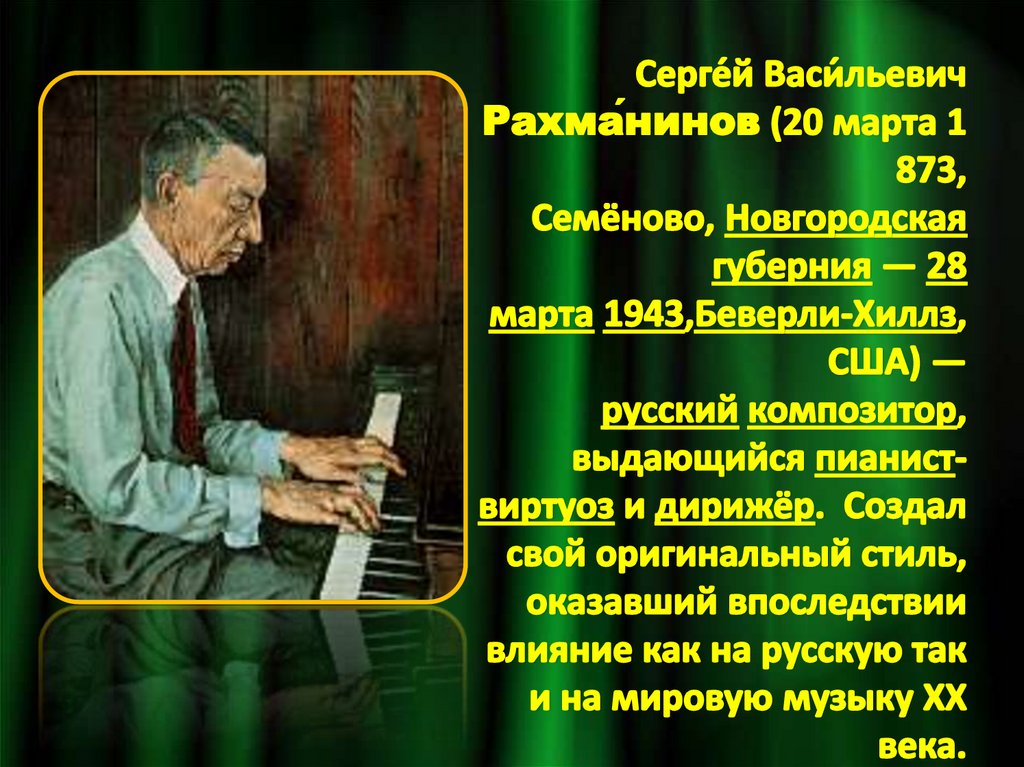 Серге́й Васи́льевич Рахма́нинов (20 марта 1 873, Семёново, Новгородская губерния — 28 марта 1943,Беверли-Хиллз, США) — русский композитор, выдающийся пианист-виртуоз и дирижёр. Создал свой оригинальный стиль, оказавший впоследствии влияние как на русскую так и на мировую музыку XX века.